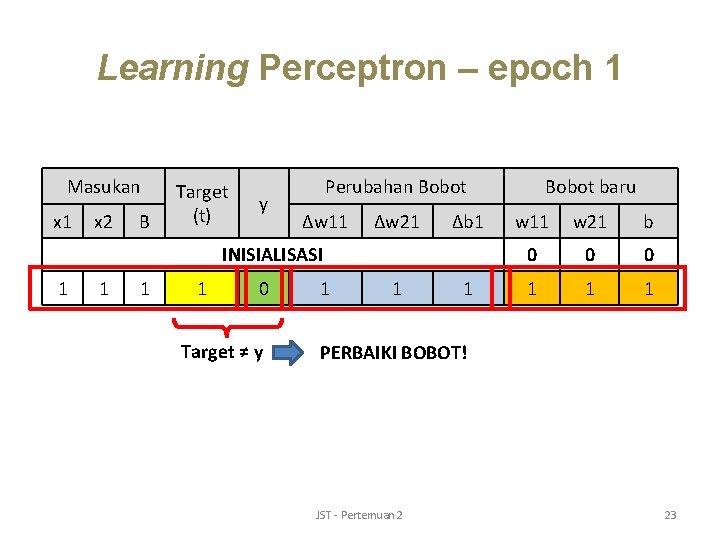 Learning Perceptron – epoch 1

| Masukan | | | Target (t) | y | Perubahan Bobot | | | Bobot baru | | |
|---|---|---|---|---|---|---|---|---|---|---|
| x1 | x2 | B | | | Δw11 | Δw21 | Δb1 | w11 | w21 | b |
| INISIALISASI | | | | | | | | 0 | 0 | 0 |
| 1 | 1 | 1 | 1 | 0 | 1 | 1 | 1 | 1 | 1 | 1 |

Target ≠ y PERBAIKI BOBOT!

JST - Pertemuan 2

23